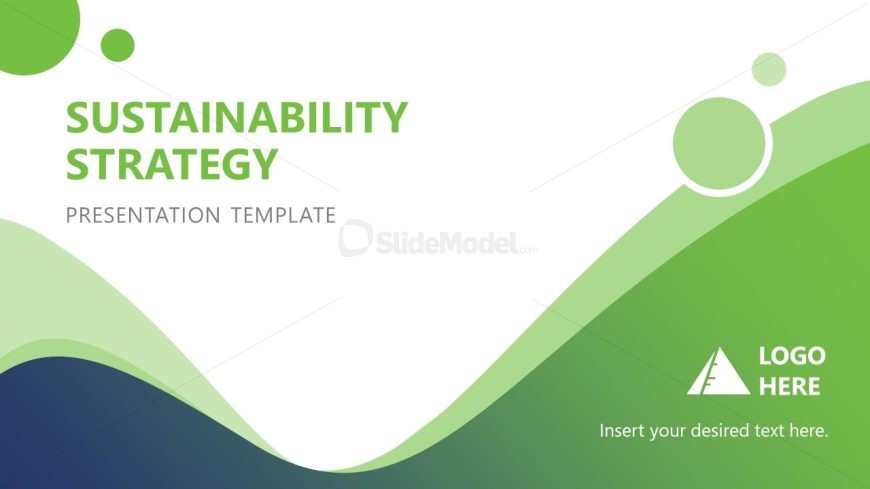 SUSTAINABILITY STRATEGY

PRESENTATION TEMPLATE

SlideModel.com

LOGO HERE

Insert your desired text here.